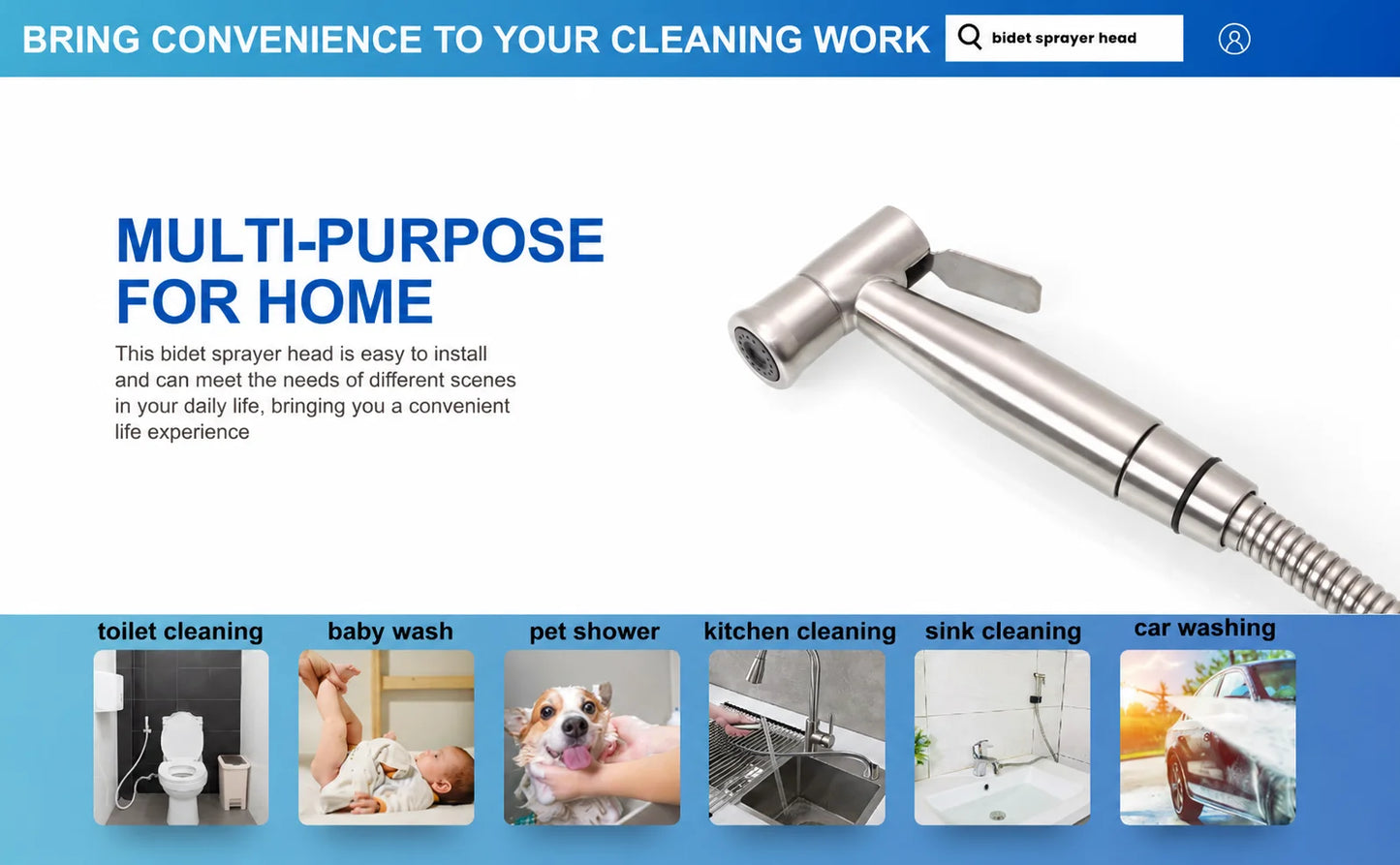 BRING CONVENIENCE TO YOUR CLEANING WORK

bidet sprayer head

MULTI-PURPOSE FOR HOME

This bidet sprayer head is easy to install and can meet the needs of different scenes in your daily life, bringing you a convenient life experience

toilet cleaning

baby wash

pet shower

kitchen cleaning

sink cleaning

car washing